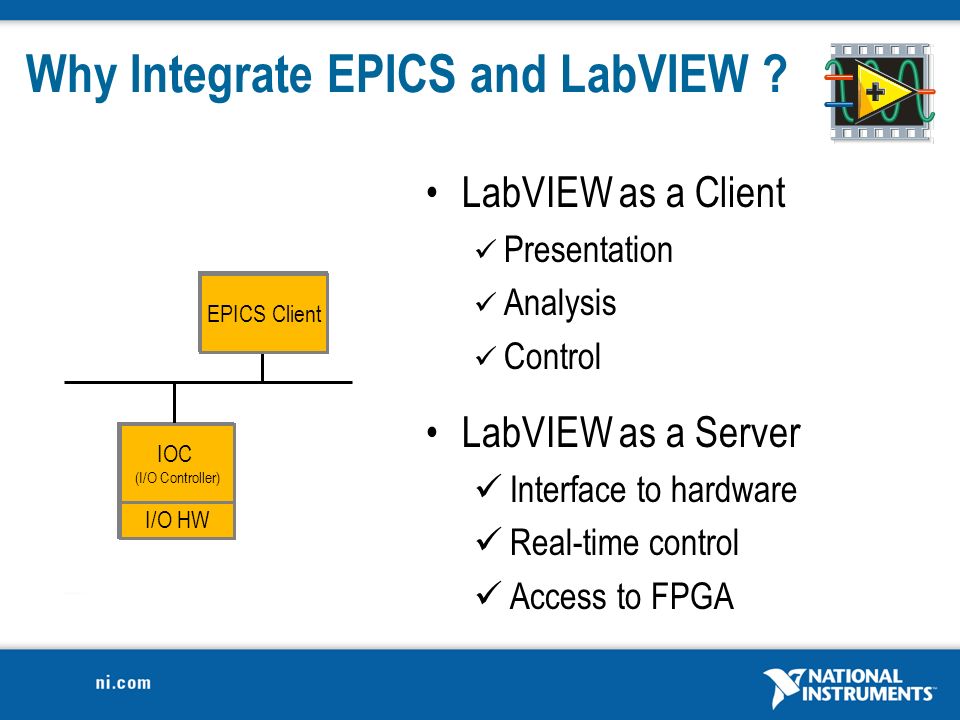 Why Integrate EPICS and LabVIEW ?

EPICS Client

IOC
(I/O Controller)

I/O HW

• LabVIEW as a Client
✓ Presentation
✓ Analysis
✓ Control

• LabVIEW as a Server
✓ Interface to hardware
✓ Real-time control
✓ Access to FPGA

ni.com

NATIONAL INSTRUMENTS